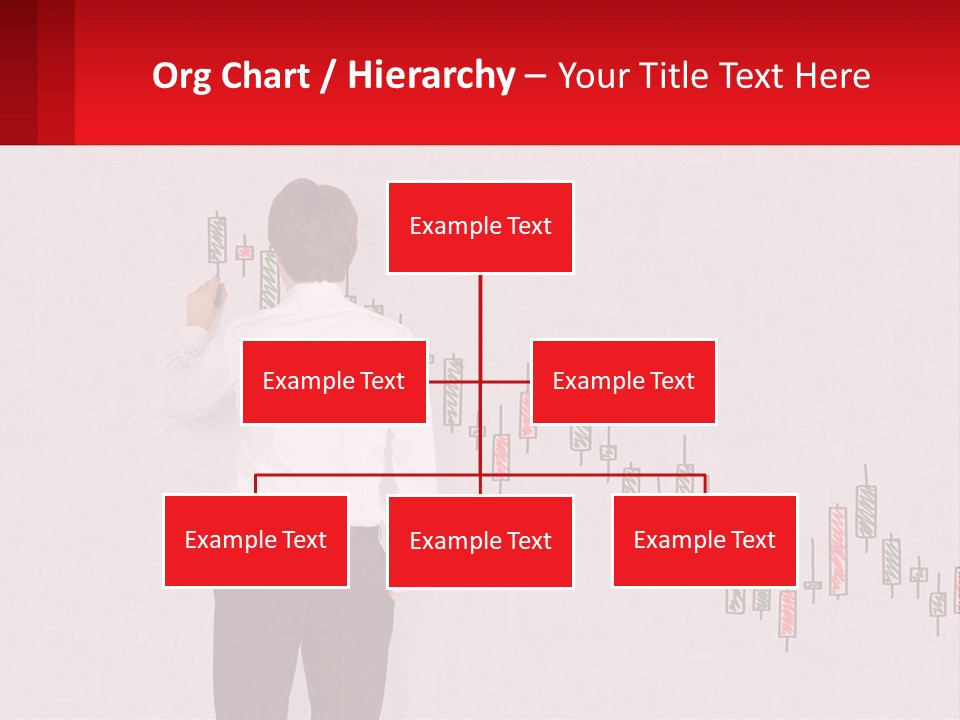 Org Chart / Hierarchy – Your Title Text Here

Example Text

Example Text

Example Text

Example Text

Example Text

Example Text